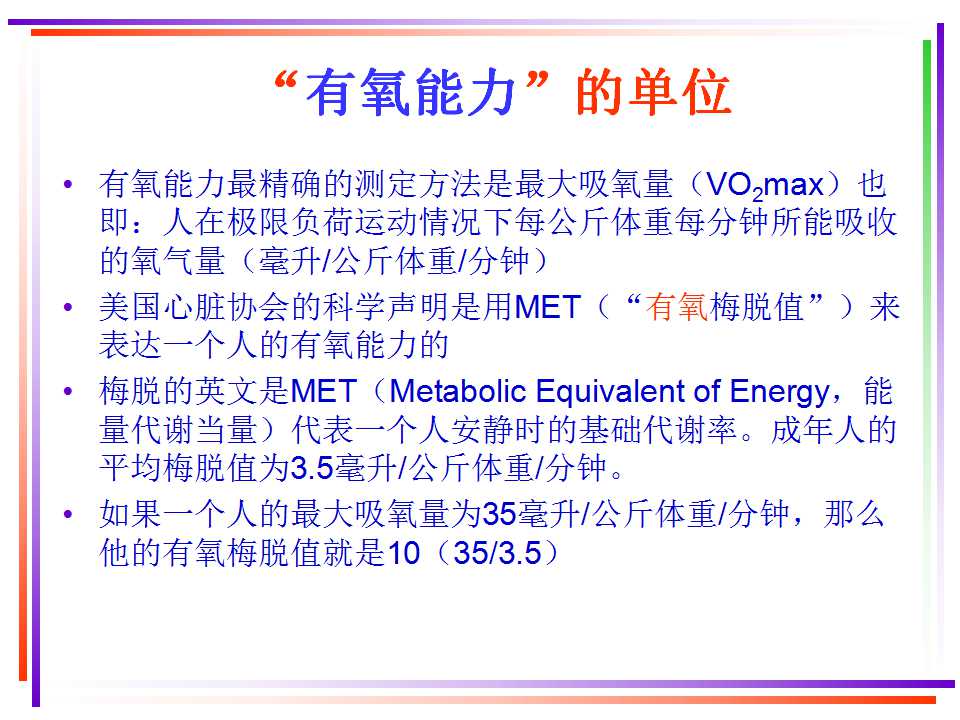 “有氧能力”的单位

• 有氧能力最精确的测定方法是最大吸氧量（$VO_2max$）也即：人在极限负荷运动情况下每公斤体重每分钟所能吸收的氧气量（毫升/公斤体重/分钟）

• 美国心脏协会的科学声明是用MET（“有氧梅脱值”）来表达一个人的有氧能力的

• 梅脱的英文是MET（Metabolic Equivalent of Energy，能量代谢当量）代表一个人安静时的基础代谢率。成年人的平均梅脱值为3.5毫升/公斤体重/分钟。

• 如果一个人的最大吸氧量为35毫升/公斤体重/分钟，那么他的有氧梅脱值就是10（35/3.5）